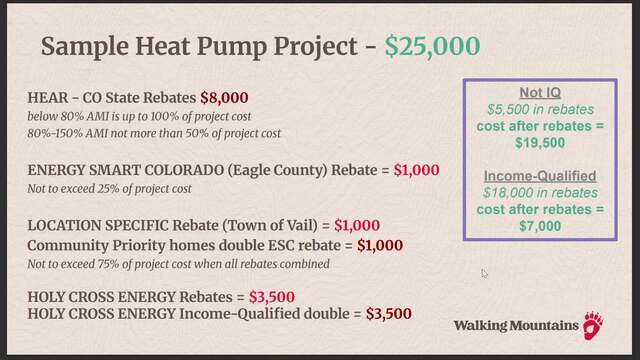 Sample Heat Pump Project - $25,000

HEAR - CO State Rebates $8,000
below 80% AMI is up to 100% of project cost
80%-150% AMI not more than 50% of project cost

ENERGY SMART COLORADO (Eagle County) Rebate = $1,000
Not to exceed 25% of project cost

LOCATION SPECIFIC Rebate (Town of Vail) = $1,000
Community Priority homes double ESC rebate = $1,000
Not to exceed 75% of project cost when all rebates combined

HOLY CROSS ENERGY Rebates = $3,500
HOLY CROSS ENERGY Income-Qualified double = $3,500

Not IQ
$5,500 in rebates
cost after rebates = $19,500

Income-Qualified
$18,000 in rebates
cost after rebates = $7,000

Walking Mountains